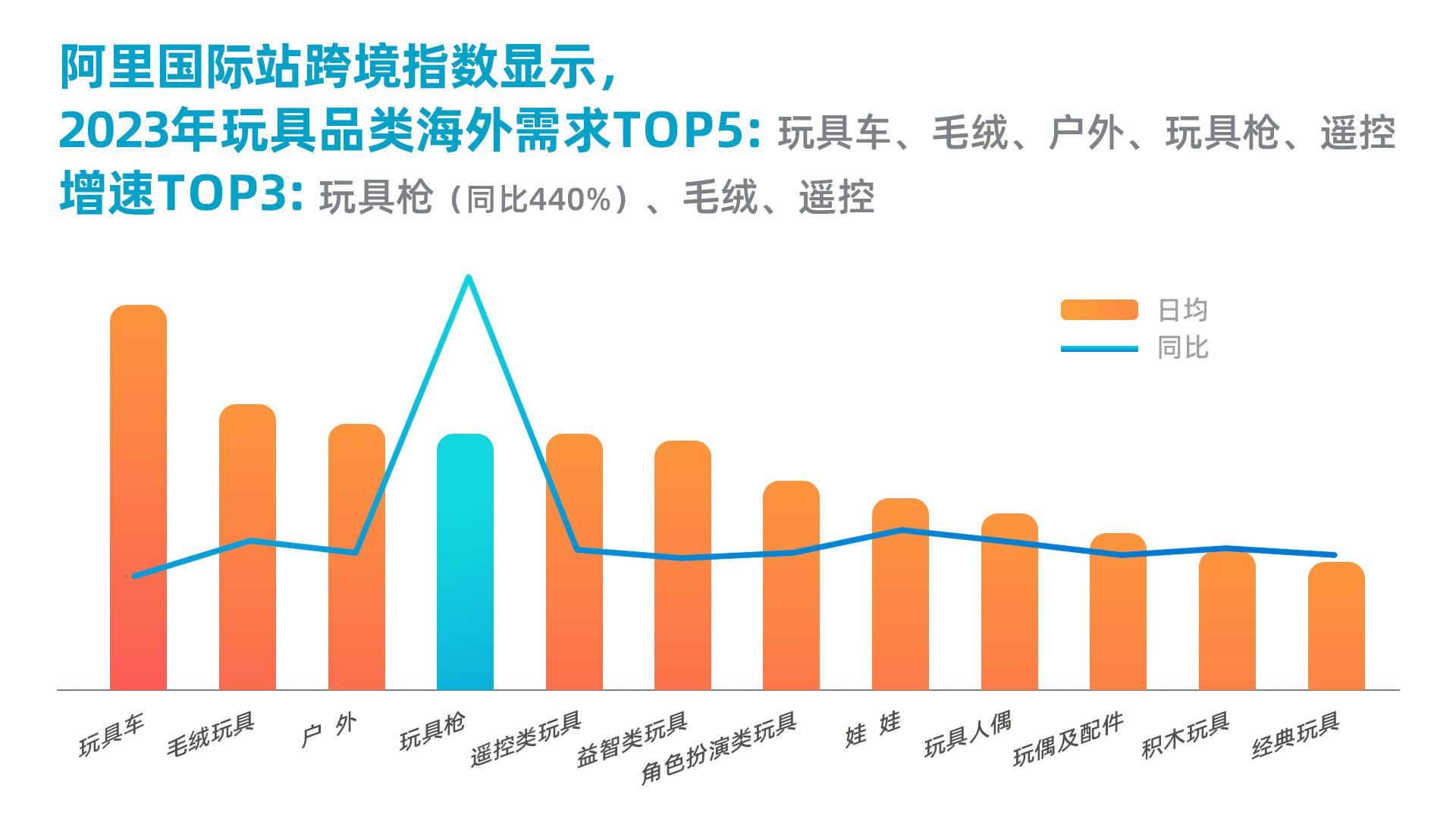 阿里国际站跨境指数显示，
2023年玩具品类海外需求TOP5：玩具车、毛绒、户外、玩具枪、遥控
增速TOP3：玩具枪（同比440%）、毛绒、遥控

日均
同比

玩具车
毛绒玩具
户 外
玩具枪
遥控类玩具
益智类玩具
角色扮演类玩具
娃 娃
玩具人偶
玩偶及配件
积木玩具
经典玩具